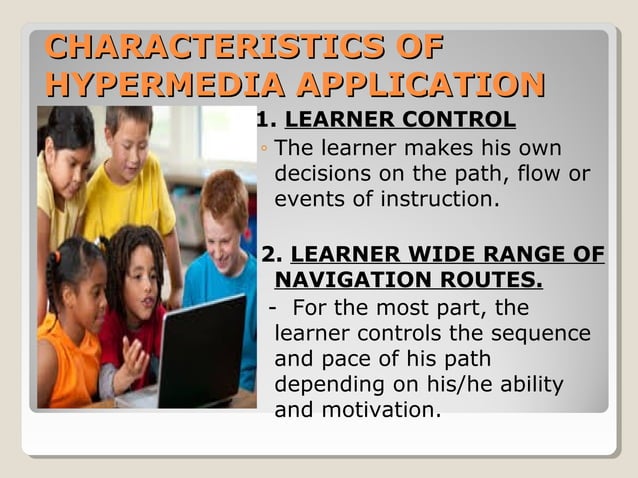 CHARACTERISTICS OF HYPERMEDIA APPLICATION

1. LEARNER CONTROL

◦ The learner makes his own decisions on the path, flow or events of instruction.

2. LEARNER WIDE RANGE OF NAVIGATION ROUTES.

- For the most part, the learner controls the sequence and pace of his path depending on his/he ability and motivation.